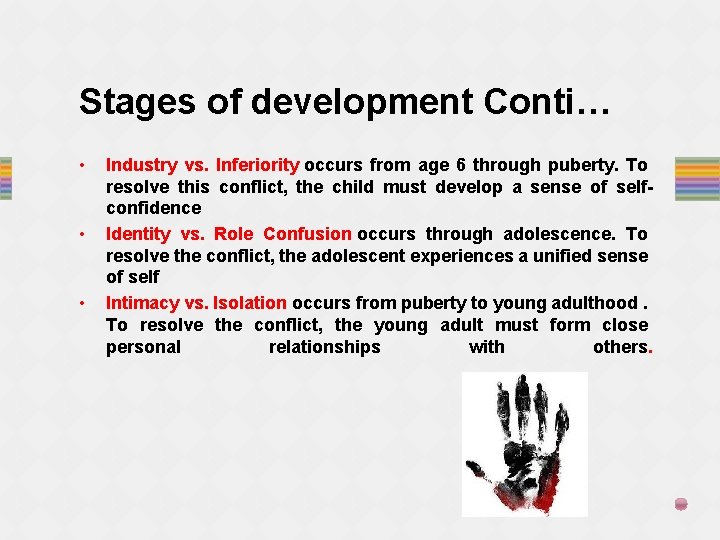 Stages of development Conti…

• Industry vs. Inferiority occurs from age 6 through puberty. To resolve this conflict, the child must develop a sense of self-confidence

• Identity vs. Role Confusion occurs through adolescence. To resolve the conflict, the adolescent experiences a unified sense of self

• Intimacy vs. Isolation occurs from puberty to young adulthood . To resolve the conflict, the young adult must form close personal relationships with others.